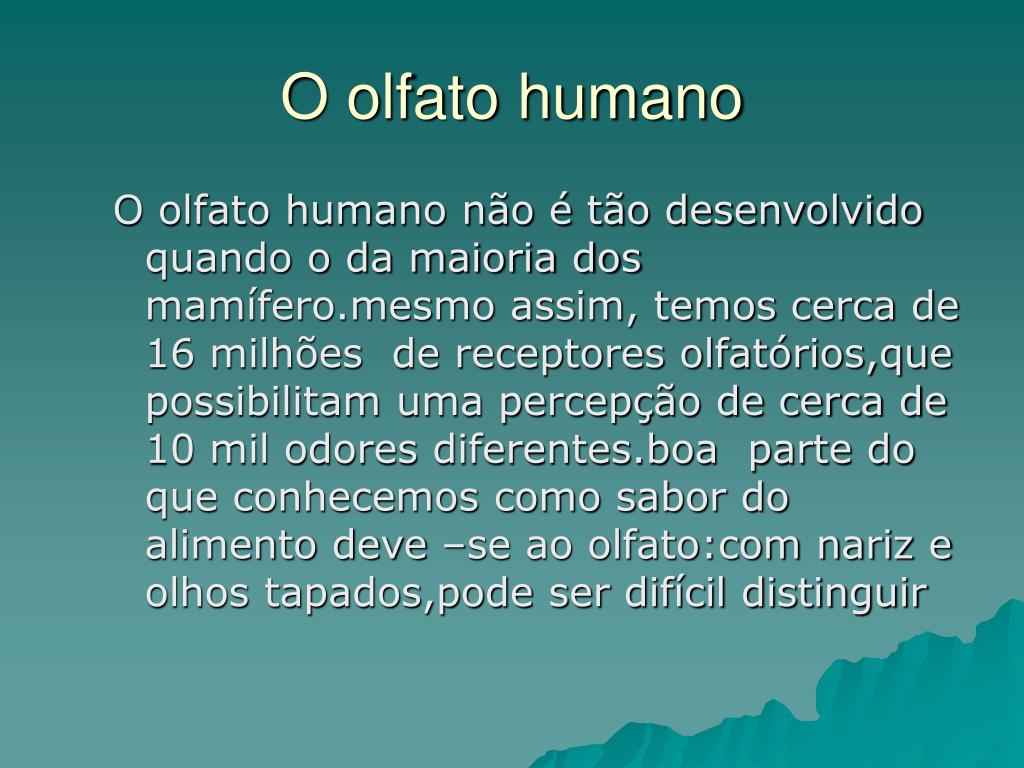 O olfato humano

O olfato humano não é tão desenvolvido quando o da maioria dos mamífero.mesmo assim, temos cerca de 16 milhões  de receptores olfatórios,que possibilitam uma percepção de cerca de 10 mil odores diferentes.boa  parte do que conhecemos como sabor do alimento deve –se ao olfato:com nariz e olhos tapados,pode ser difícil distinguir